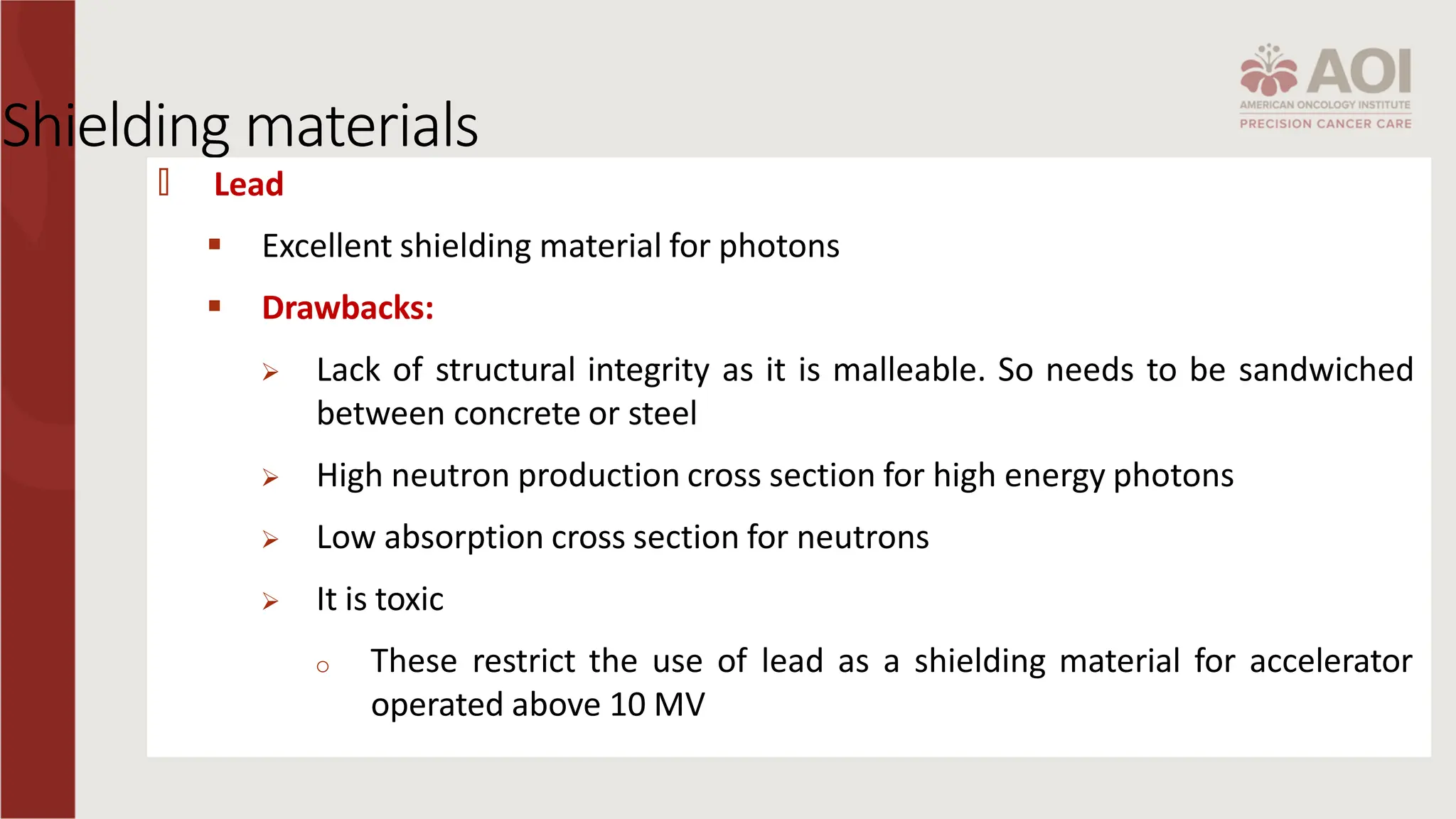 AOI
AMERICAN ONCOLOGY INSTITUTE
PRECISION CANCER CARE

Shielding materials

Lead

Excellent shielding material for photons

Drawbacks:

Lack of structural integrity as it is malleable. So needs to be sandwiched between concrete or steel

High neutron production cross section for high energy photons

Low absorption cross section for neutrons

It is toxic

These restrict the use of lead as a shielding material for accelerator operated above 10 MV